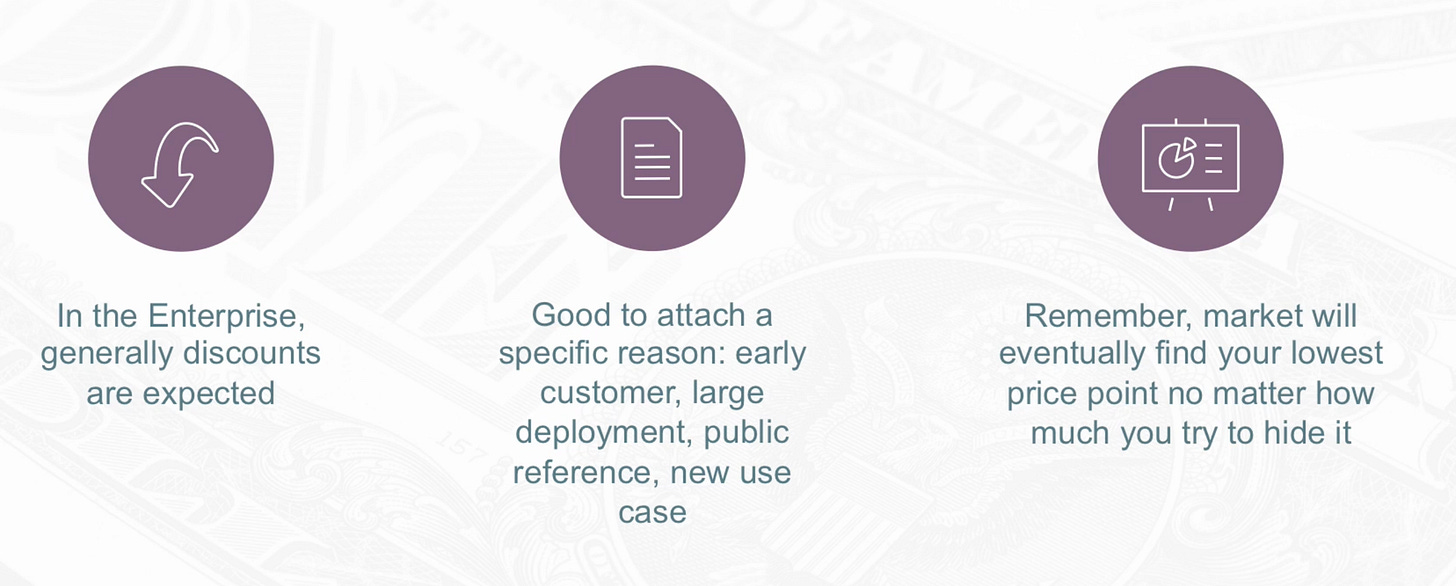 In the Enterprise, generally discounts are expected

Good to attach a specific reason: early customer, large deployment, public reference, new use case

Remember, market will eventually find your lowest price point no matter how much you try to hide it